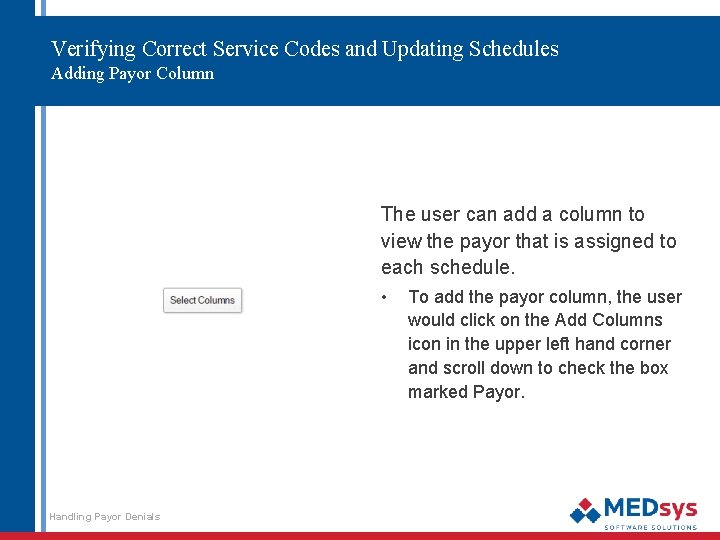 Verifying Correct Service Codes and Updating Schedules
Adding Payor Column

Select Columns

The user can add a column to view the payor that is assigned to each schedule.

• To add the payor column, the user would click on the Add Columns icon in the upper left hand corner and scroll down to check the box marked Payor.

Handling Payor Denials

MEDsys
SOFTWARE SOLUTIONS